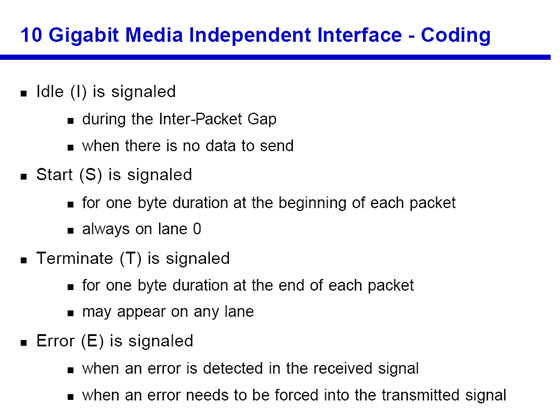 10 Gigabit Media Independent Interface - Coding

- Idle (I) is signaled
  - during the Inter-Packet Gap
  - when there is no data to send
- Start (S) is signaled
  - for one byte duration at the beginning of each packet
  - always on lane 0
- Terminate (T) is signaled
  - for one byte duration at the end of each packet
  - may appear on any lane
- Error (E) is signaled
  - when an error is detected in the received signal
  - when an error needs to be forced into the transmitted signal